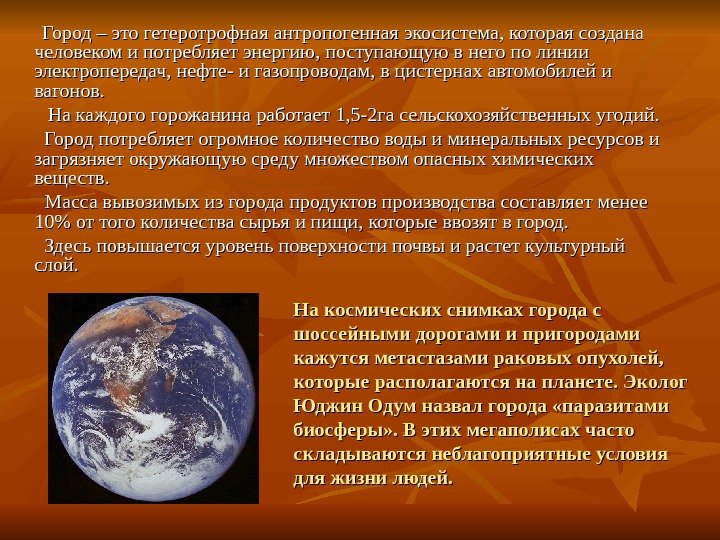 Город – это гетеротрофная антропогенная экосистема, которая создана человеком и потребляет энергию, поступающую в него по линии электропередач, нефте- и газопроводам, в цистернах автомобилей и вагонов.

На каждого горожанина работает 1,5-2га сельскохозяйственных угодий.

Город потребляет огромное количество воды и минеральных ресурсов и загрязняет окружающую среду множеством опасных химических веществ.

Масса вывозимых из города продуктов производства составляет менее 10% от того количества сырья и пищи, которые ввозят в город.

Здесь повышается уровень поверхности почвы и растет культурный слой.

На космических снимках города с шоссейными дорогами и пригородами кажутся метастазами раковых опухолей, которые располагаются на планете. Эколог Юджин Одум назвал города «паразитами биосферы». В этих мегаполисах часто складываются неблагоприятные условия для жизни людей.